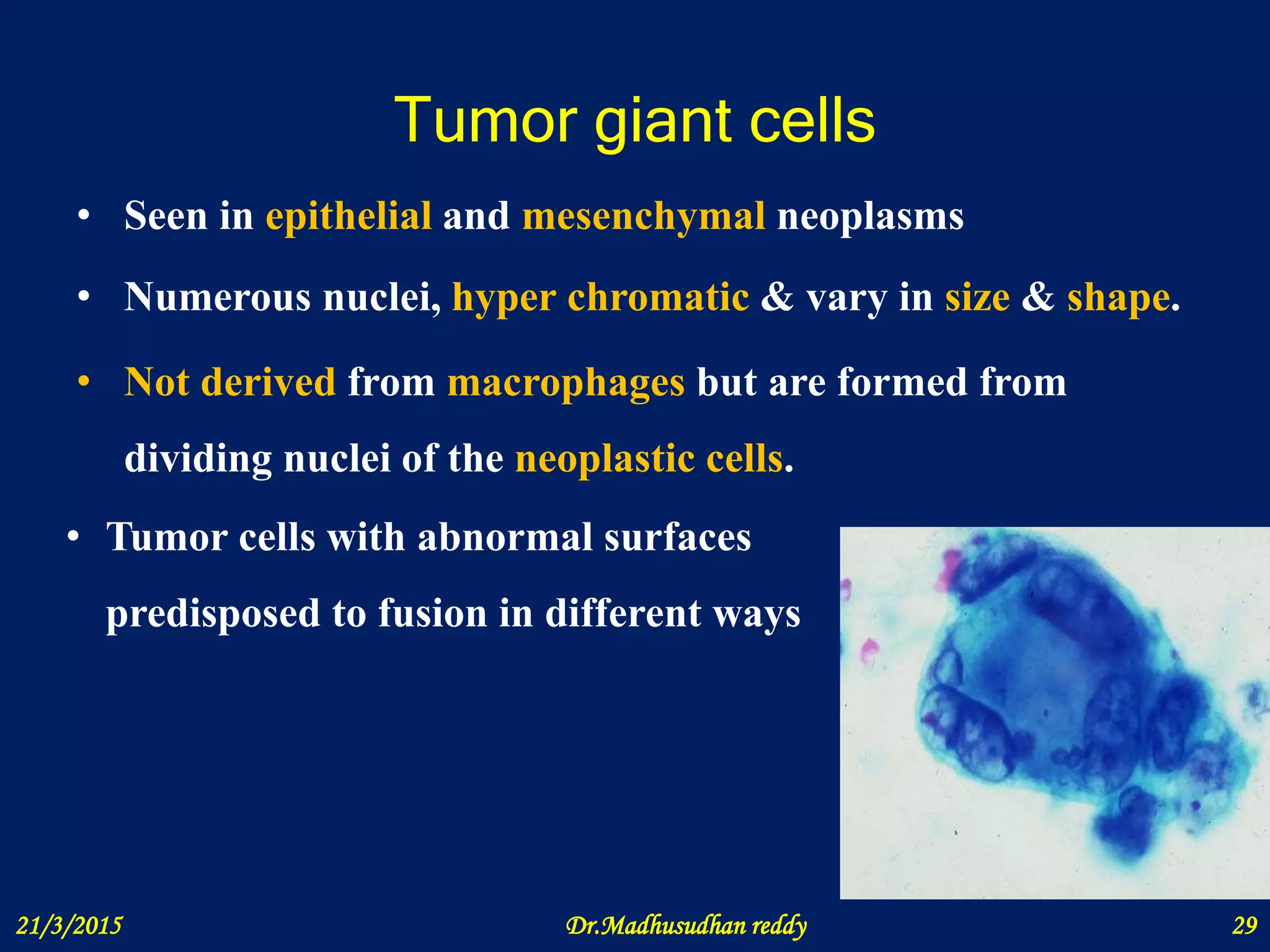 Tumor giant cells

• Seen in epithelial and mesenchymal neoplasms

• Numerous nuclei, hyper chromatic & vary in size & shape.

• Not derived from macrophages but are formed from dividing nuclei of the neoplastic cells.

• Tumor cells with abnormal surfaces predisposed to fusion in different ways

21/3/2015 Dr.Madhusudhan reddy 29